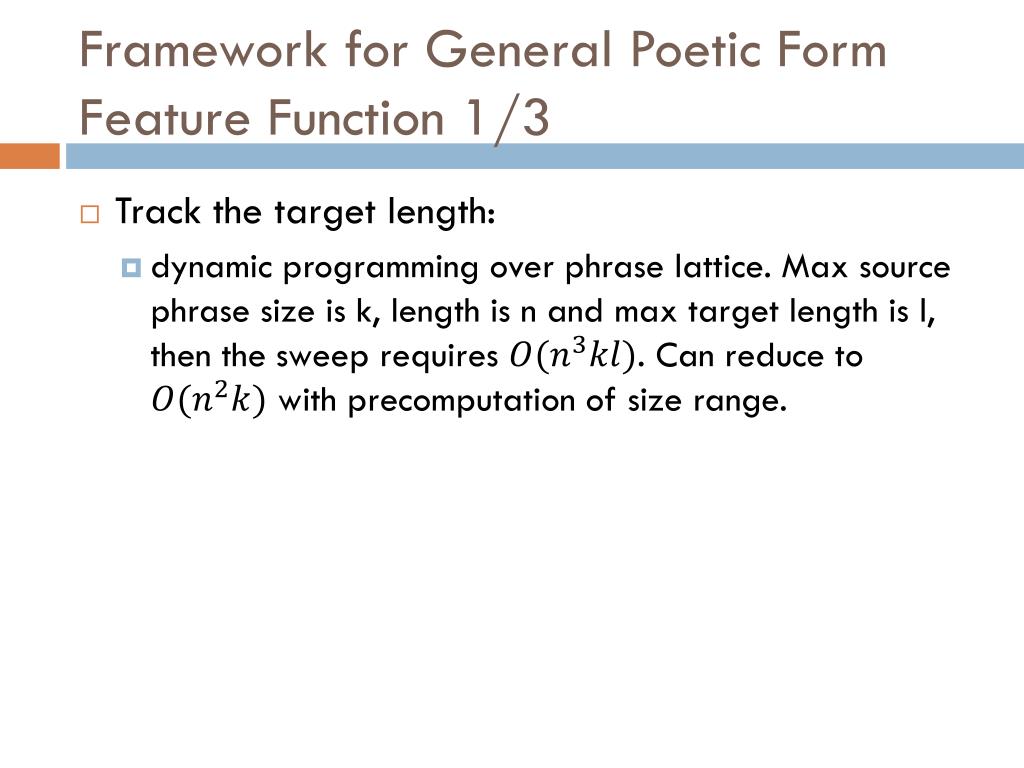 Framework for General Poetic Form Feature Function 1/3

Track the target length:

dynamic programming over phrase lattice. Max source phrase size is k, length is n and max target length is l, then the sweep requires $O(n^3kl)$. Can reduce to $O(n^2k)$ with precomputation of size range.